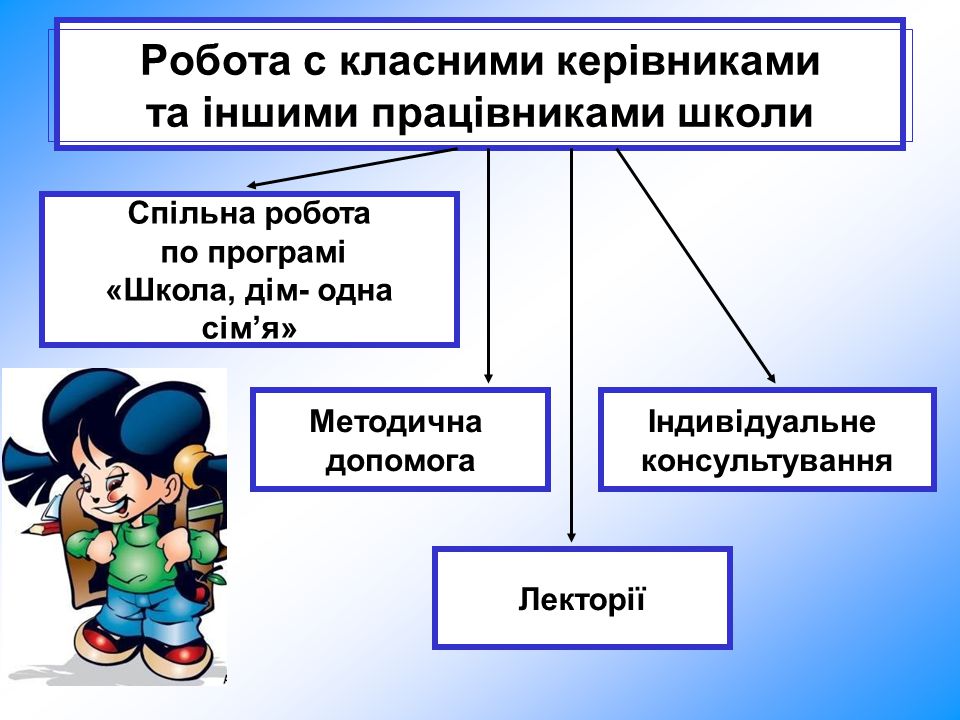 Робота с класними керівниками та іншими працівниками школи

Спільна робота по програмі «Школа, дім- одна сім’я»

Методична допомога

Індивідуальне консультування

Лекторії